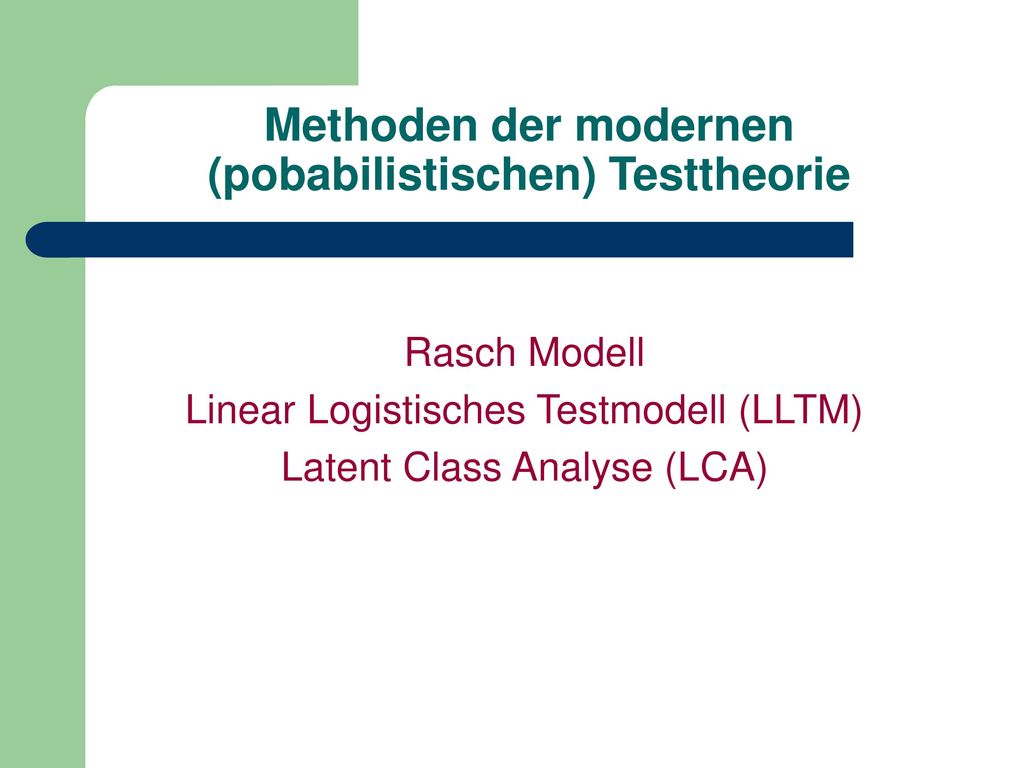 Methoden der modernen (pobabilistischen) Testtheorie

Rasch Modell
Linear Logistisches Testmodell (LLTM)
Latent Class Analyse (LCA)